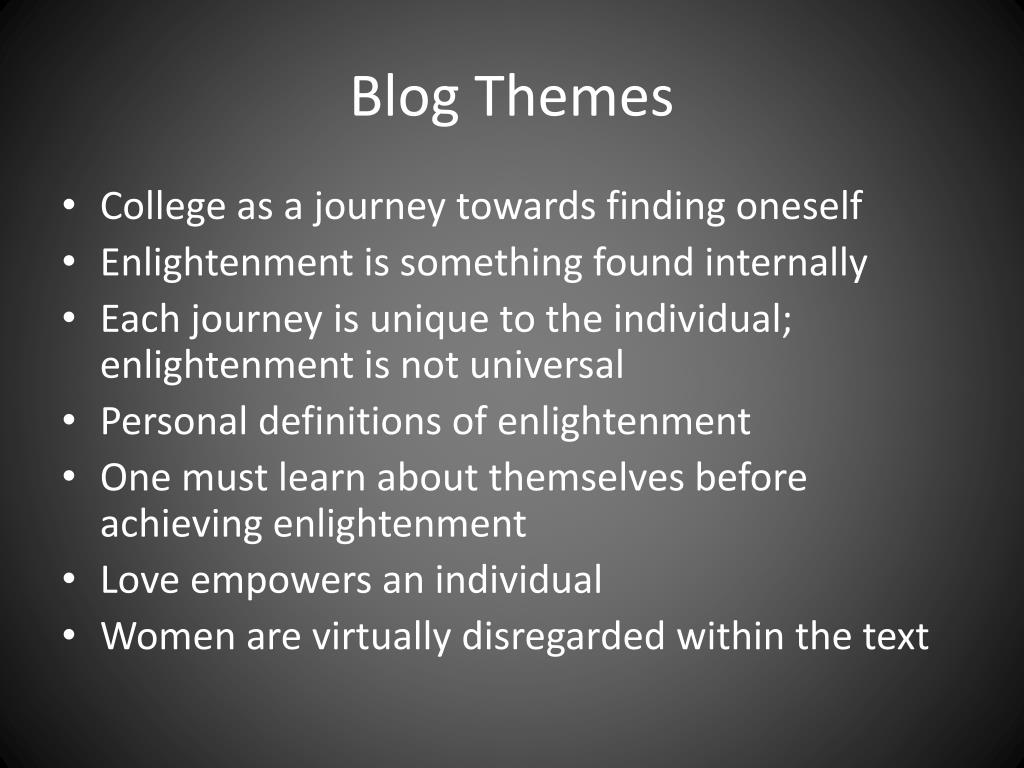 Blog Themes

• College as a journey towards finding oneself
• Enlightenment is something found internally
• Each journey is unique to the individual; enlightenment is not universal
• Personal definitions of enlightenment
• One must learn about themselves before achieving enlightenment
• Love empowers an individual
• Women are virtually disregarded within the text